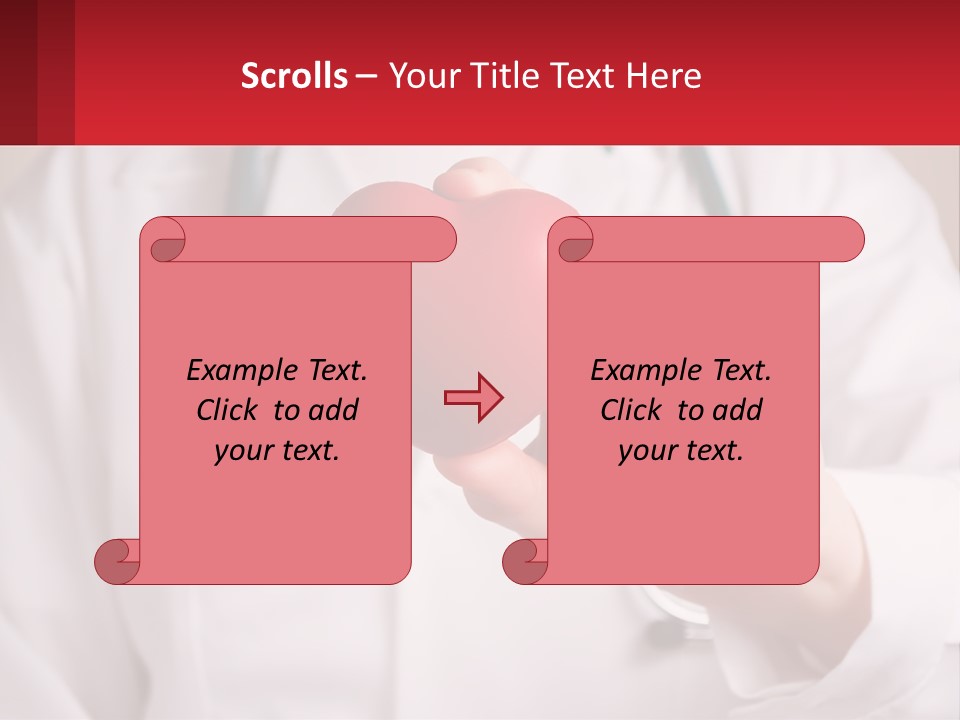 Scrolls – Your Title Text Here

Example Text. Click to add your text.

Example Text. Click to add your text.